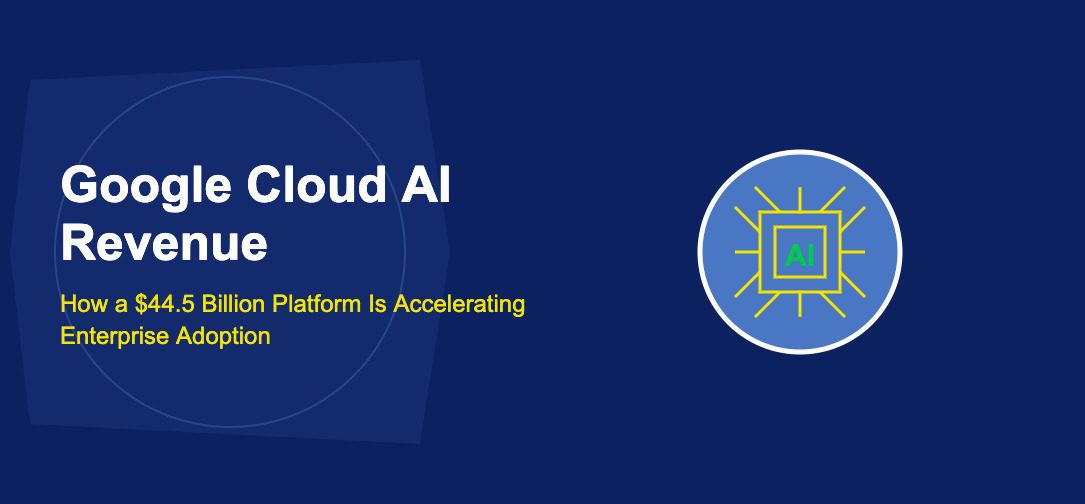 Google Cloud AI Revenue

How a \$44.5 Billion Platform Is Accelerating Enterprise Adoption

AI